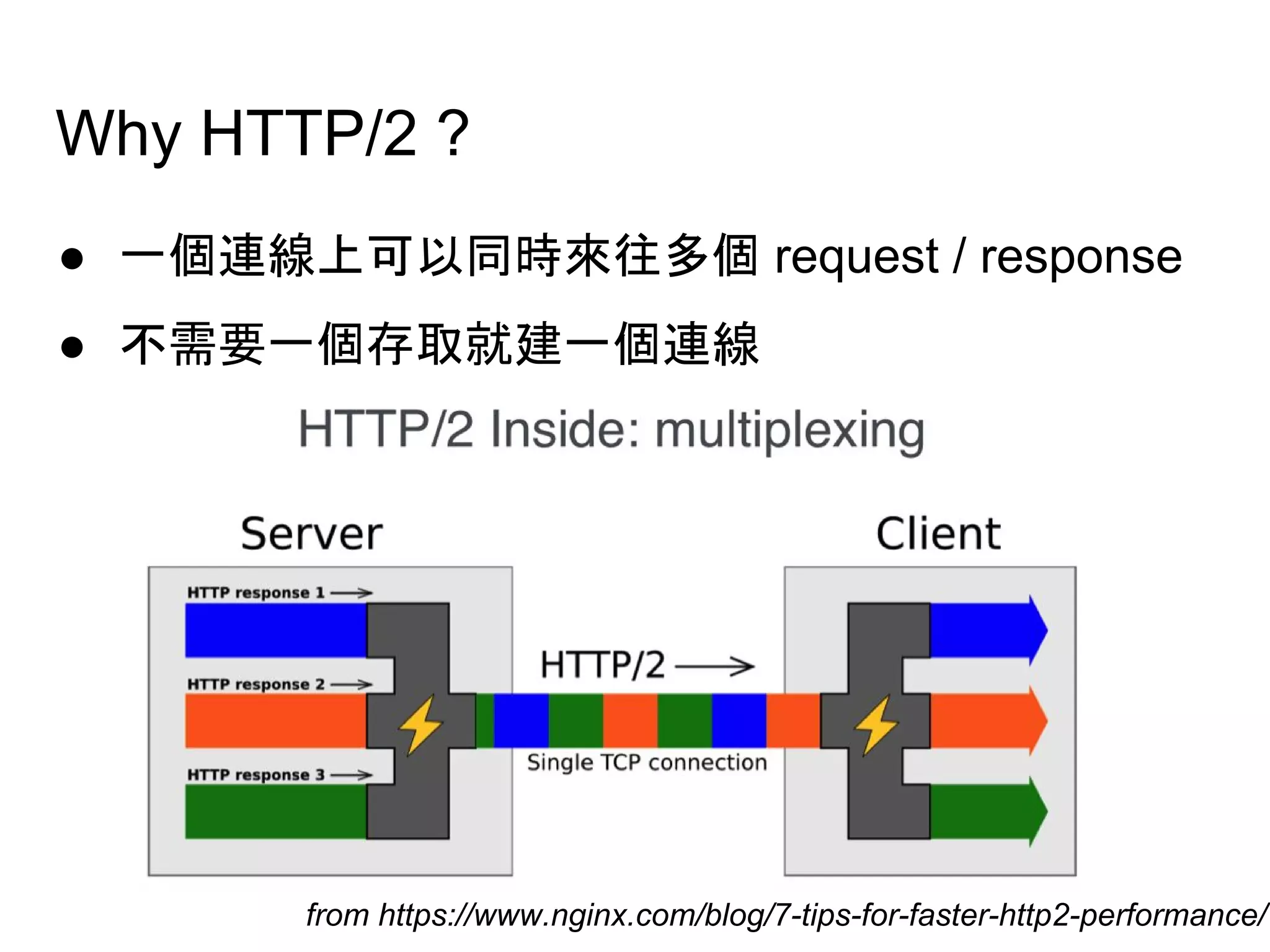 Why HTTP/2？

● 一個連線上可以同時來往多個 request / response
● 不需要一個存取就建一個連線

HTTP/2 Inside: multiplexing

Server

Client

HTTP response 1 →

HTTP response 2 →

HTTP response 3 →

HTTP/2 →

Single TCP connection

from https://www.nginx.com/blog/7-tips-for-faster-http2-performance/